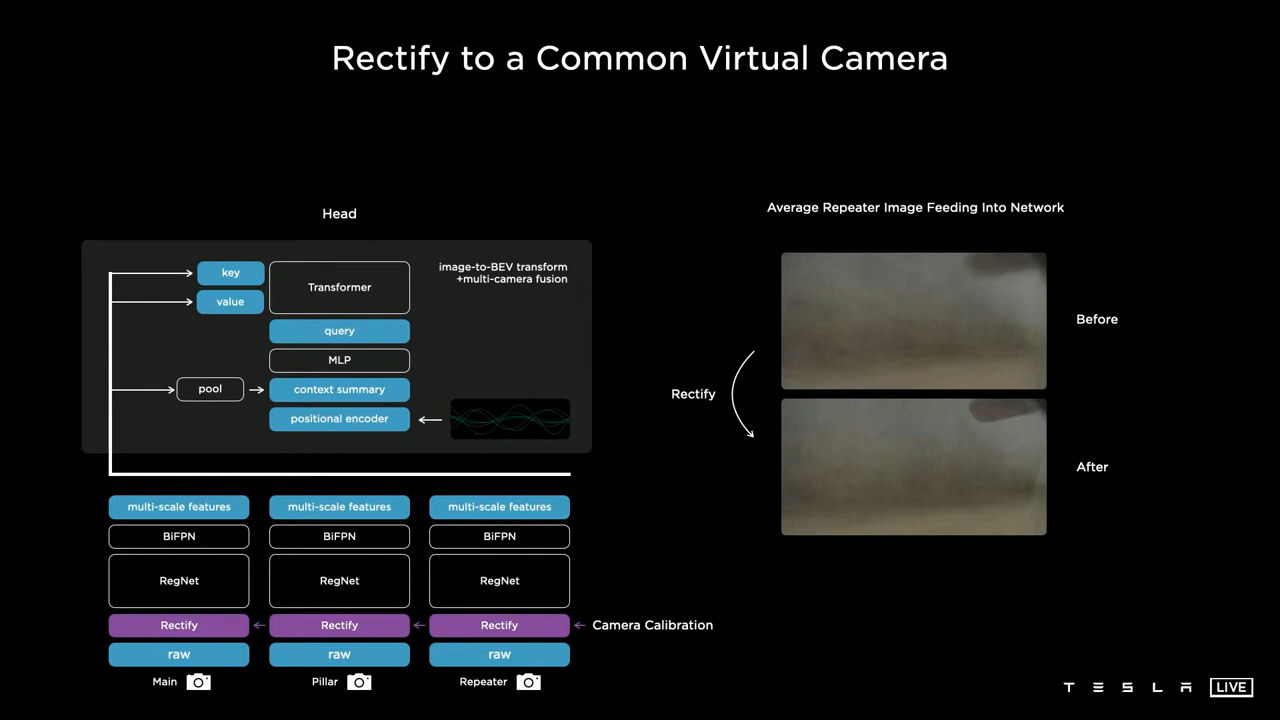 Rectify to a Common Virtual Camera

Head

key
value
Transformer
image-to-BEV transform
+multi-camera fusion
query
MLP
pool
context summary
positional encoder

multi-scale features
BiFPN
RegNet
Rectify
raw
Main

multi-scale features
BiFPN
RegNet
Rectify
raw
Pillar

multi-scale features
BiFPN
RegNet
Rectify
raw
Repeater

Camera Calibration

Average Repeater Image Feeding Into Network

Before

Rectify

After

TESLA LIVE